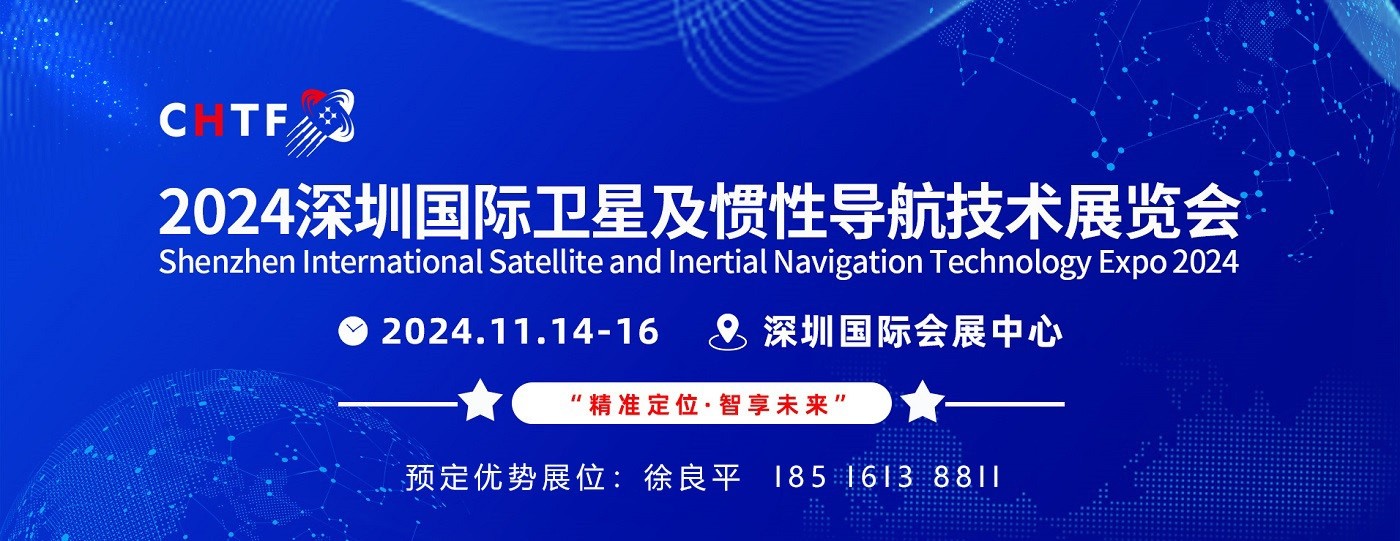 CHTF

2024深圳国际卫星及惯性导航技术展览会

Shenzhen International Satellite and Inertial Navigation Technology Expo 2024

2024.11.14-16 深圳国际会展中心

“精准定位·智享未来”

预定优势展位：徐良平 185 1613 8811